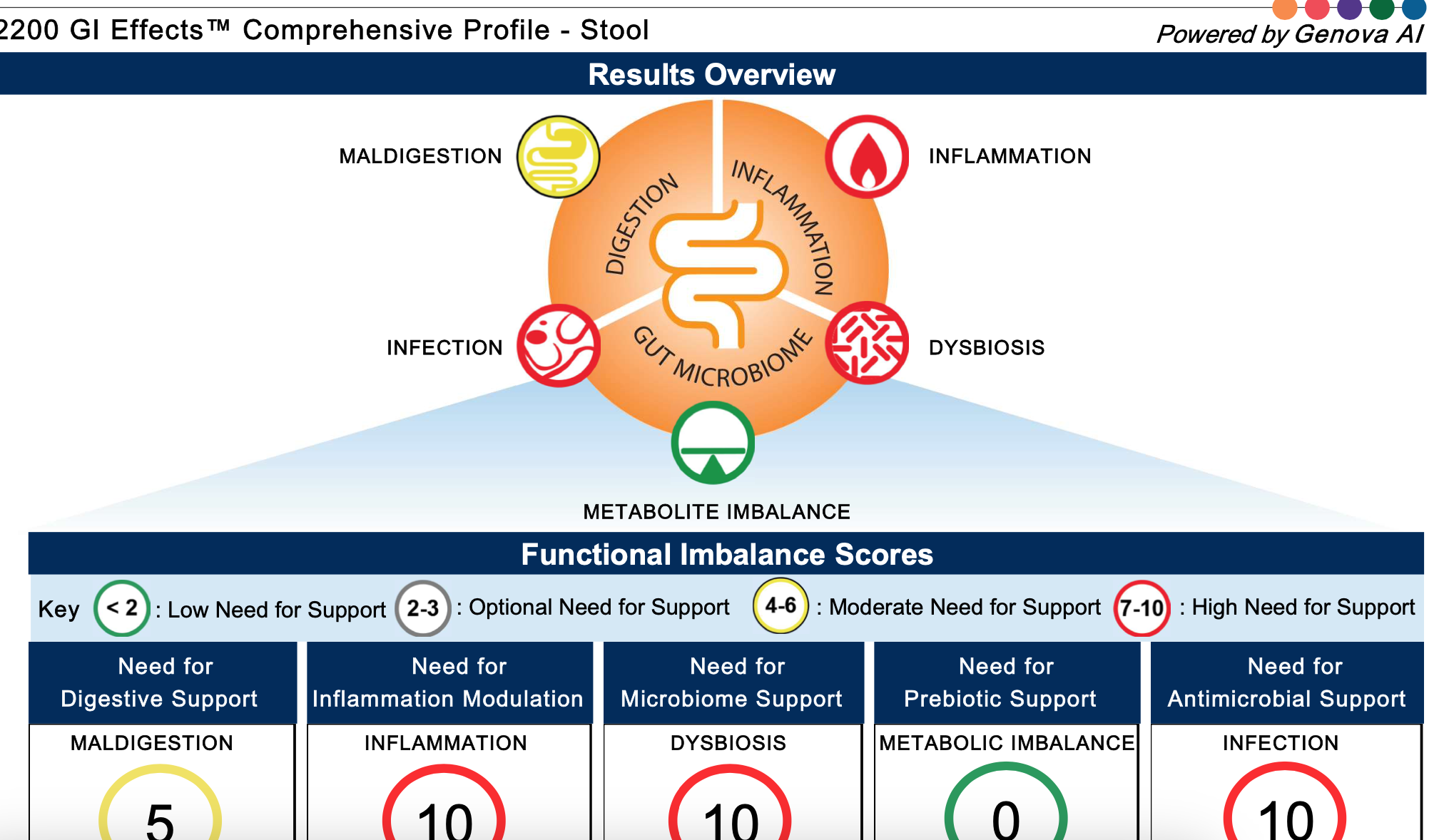 2200 GI Effects™ Comprehensive Profile - Stool

Powered by Genova AI

Results Overview

MALDIGESTION

INFLAMMATION

DIGESTION

INFLAMMATION

GUT MICROBIOME

INFECTION

DYSBIOSIS

METABOLITE IMBALANCE

Functional Imbalance Scores

Key < 2 : Low Need for Support 2-3 : Optional Need for Support 4-6 : Moderate Need for Support 7-10 : High Need for Support

| Need for Digestive Support | Need for Inflammation Modulation | Need for Microbiome Support | Need for Prebiotic Support | Need for Antimicrobial Support |
|---|---|---|---|---|
| MALDIGESTION | INFLAMMATION | DYSBIOSIS | METABOLIC IMBALANCE | INFECTION |
| 5 | 10 | 10 | 0 | 10 |